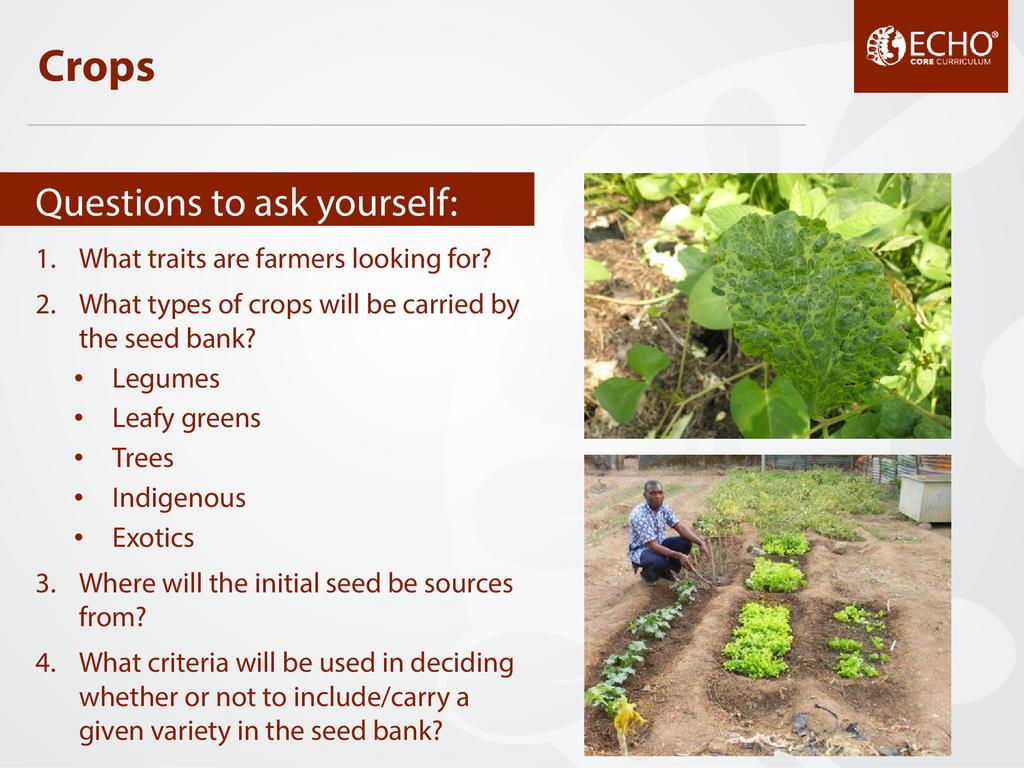 Crops

ECHO®
CORE CURRICULUM

Questions to ask yourself:

1. What traits are farmers looking for?
2. What types of crops will be carried by the seed bank?
   • Legumes
   • Leafy greens
   • Trees
   • Indigenous
   • Exotics
3. Where will the initial seed be sources from?
4. What criteria will be used in deciding whether or not to include/carry a given variety in the seed bank?